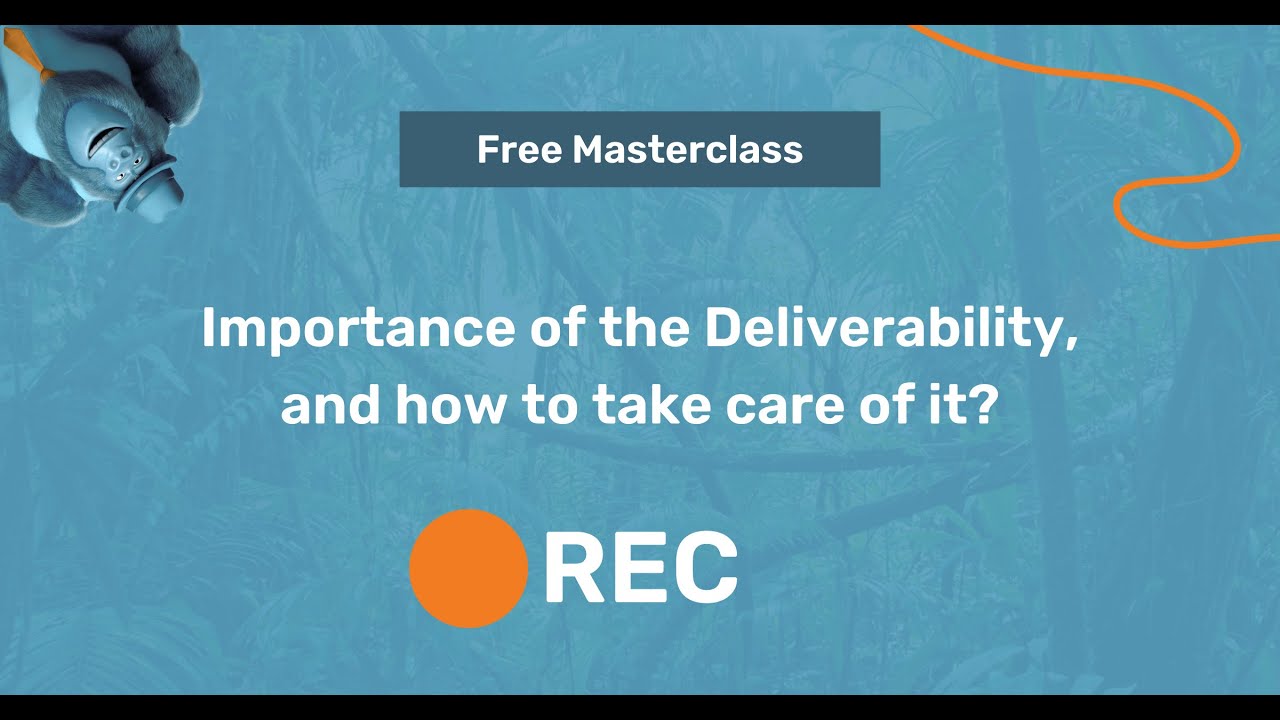 Free Masterclass

Importance of the Deliverability, and how to take care of it?

REC